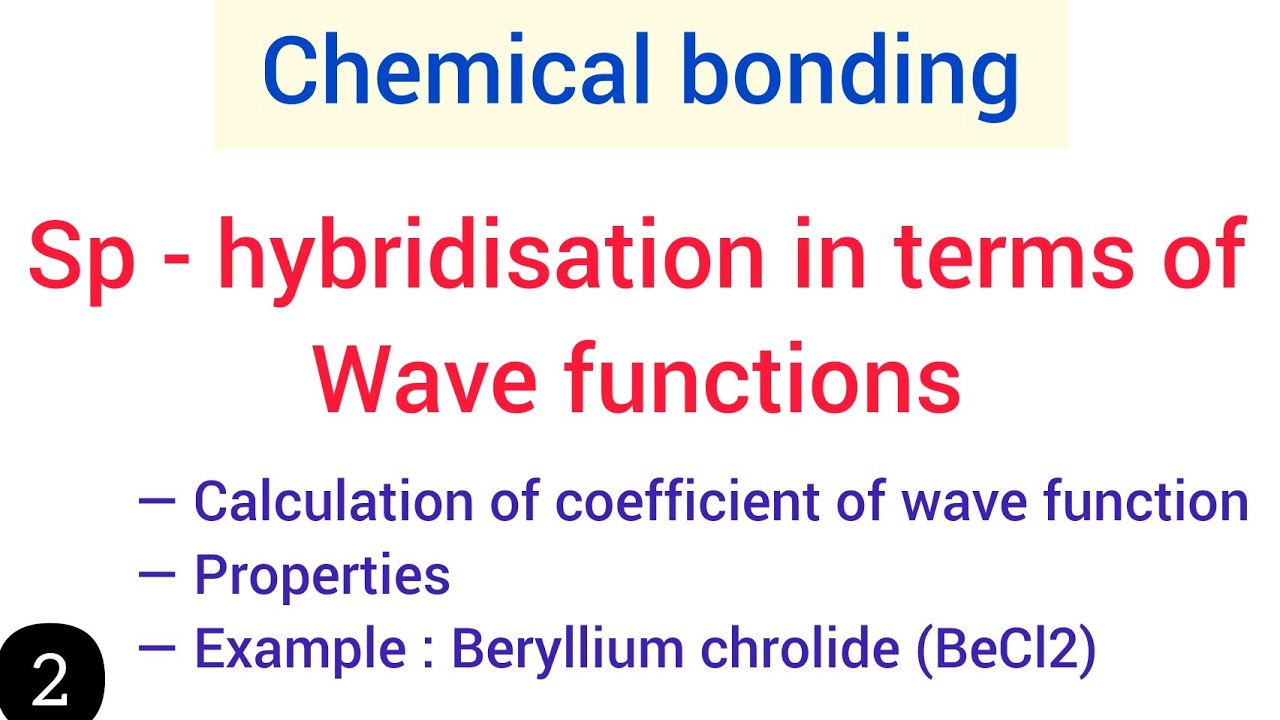 Chemical bonding

Sp - hybridisation in terms of Wave functions

— Calculation of coefficient of wave function
— Properties
— Example : Beryllium chrolide (BeCl2)

2